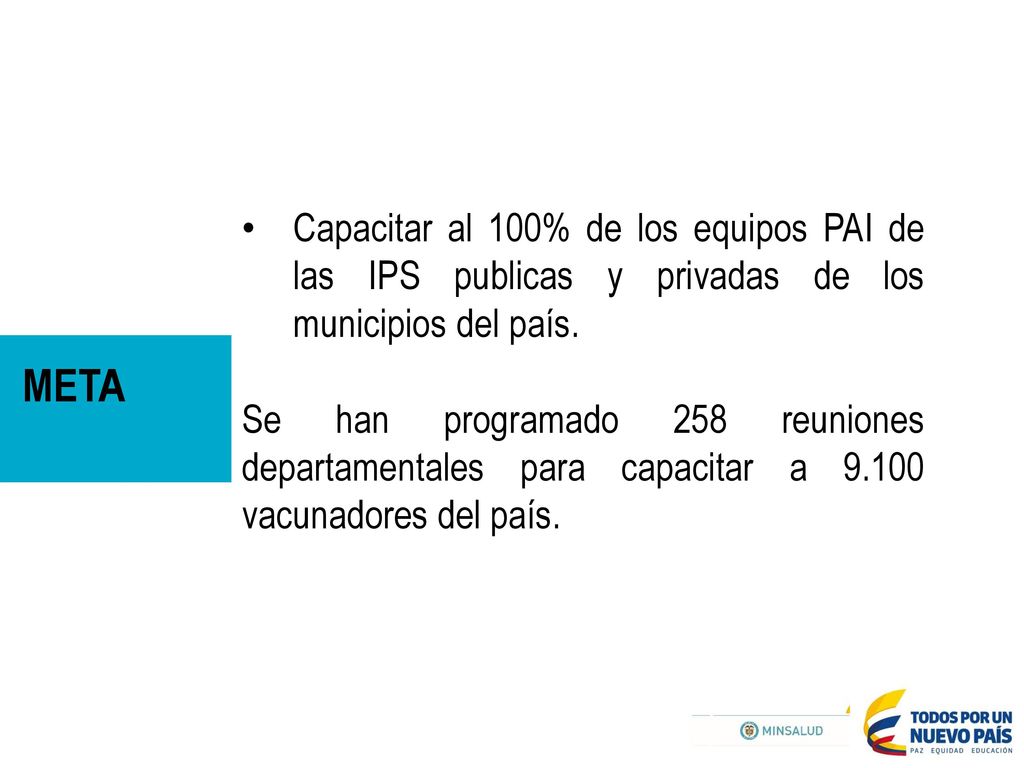 META

• Capacitar al 100% de los equipos PAI de las IPS publicas y privadas de los municipios del país.

Se han programado 258 reuniones departamentales para capacitar a 9.100 vacunadores del país.

MINSALUD

TODOS POR UN NUEVO PAÍS
PAZ EQUIDAD EDUCACIÓN